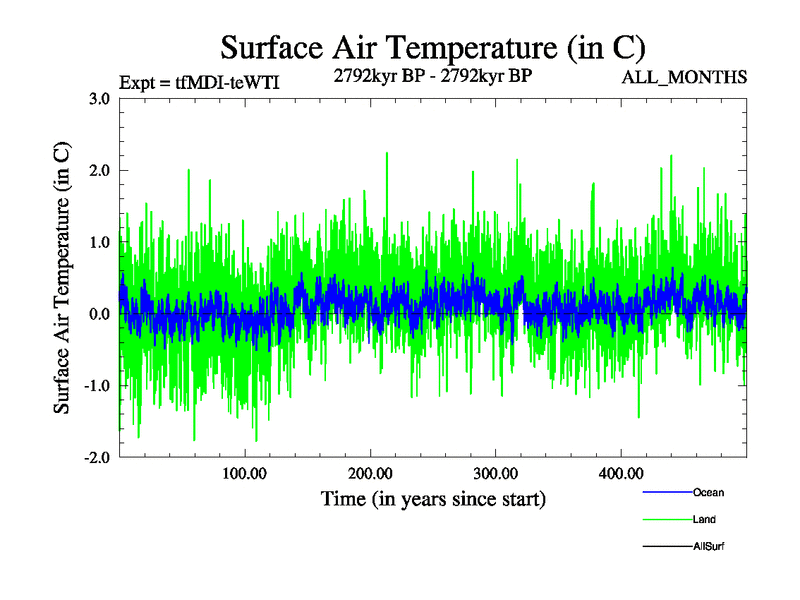 Surface Air Temperature (in C)

Expt = tfMDI-teWTI

2792kyr BP - 2792kyr BP

ALL_MONTHS

Surface Air Temperature (in C)

3.0

2.0

1.0

0.0

-1.0

-2.0

100.00

200.00

300.00

400.00

Time (in years since start)

Ocean

Land

AllSurf